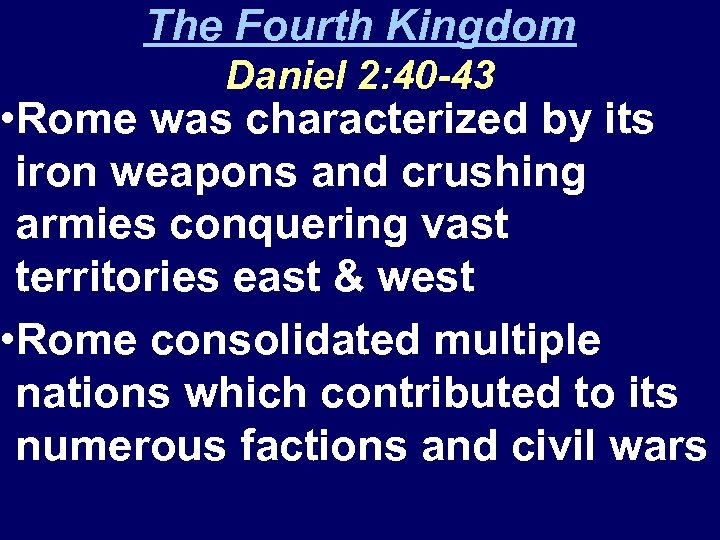 The Fourth Kingdom
Daniel 2:40-43

•Rome was characterized by its iron weapons and crushing armies conquering vast territories east & west

•Rome consolidated multiple nations which contributed to its numerous factions and civil wars